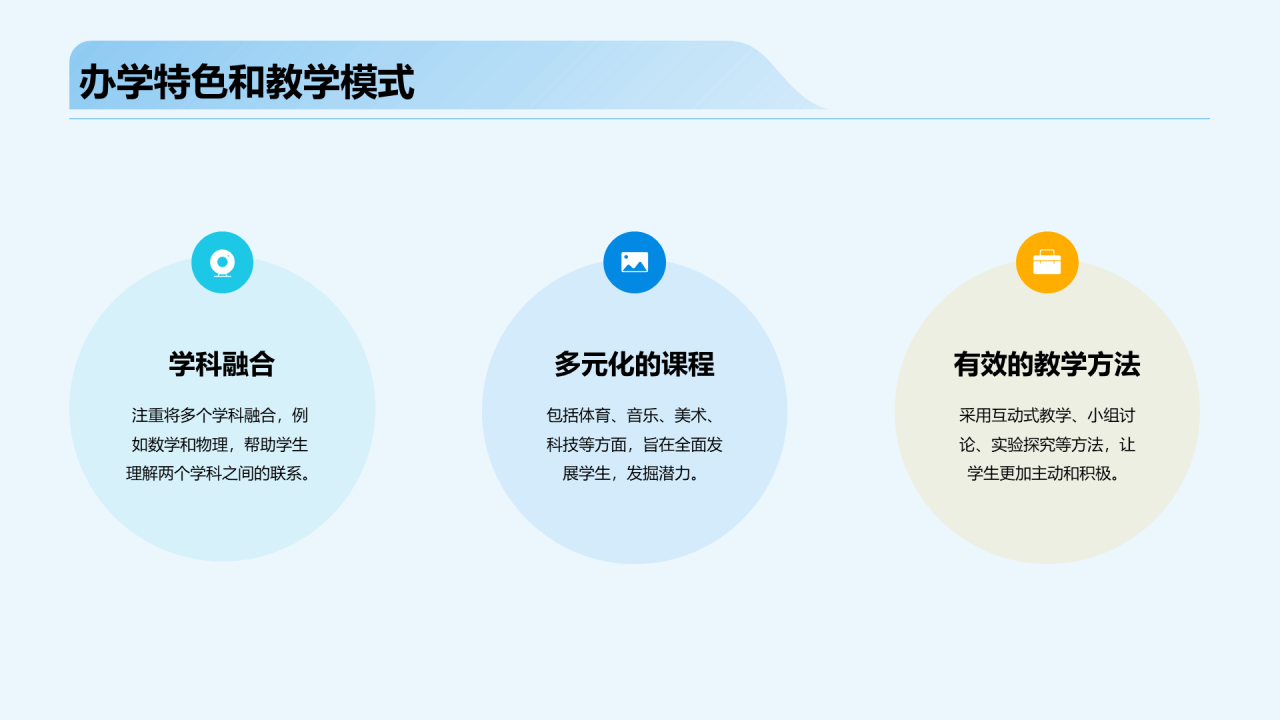 办学特色和教学模式

学科融合

注重将多个学科融合，例如数学和物理，帮助学生理解两个学科之间的联系。

多元化的课程

包括体育、音乐、美术、科技等方面，旨在全面发展学生，发掘潜力。

有效的教学方法

采用互动式教学、小组讨论、实验探究等方法，让学生更加主动和积极。